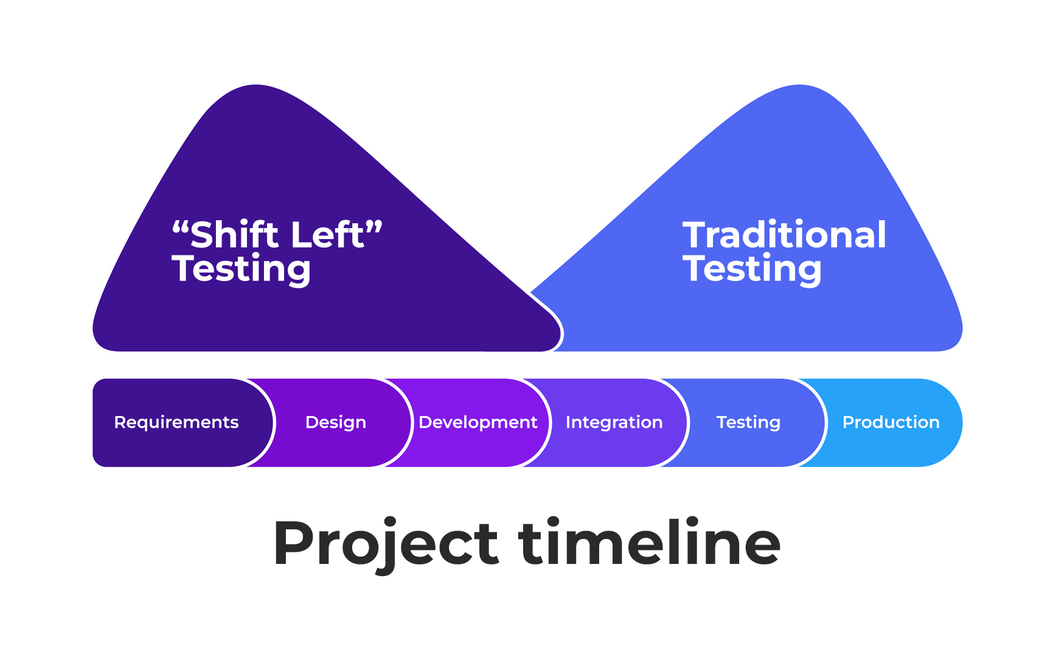 “Shift Left” Testing

Traditional Testing

Requirements
Design
Development
Integration
Testing
Production

Project timeline